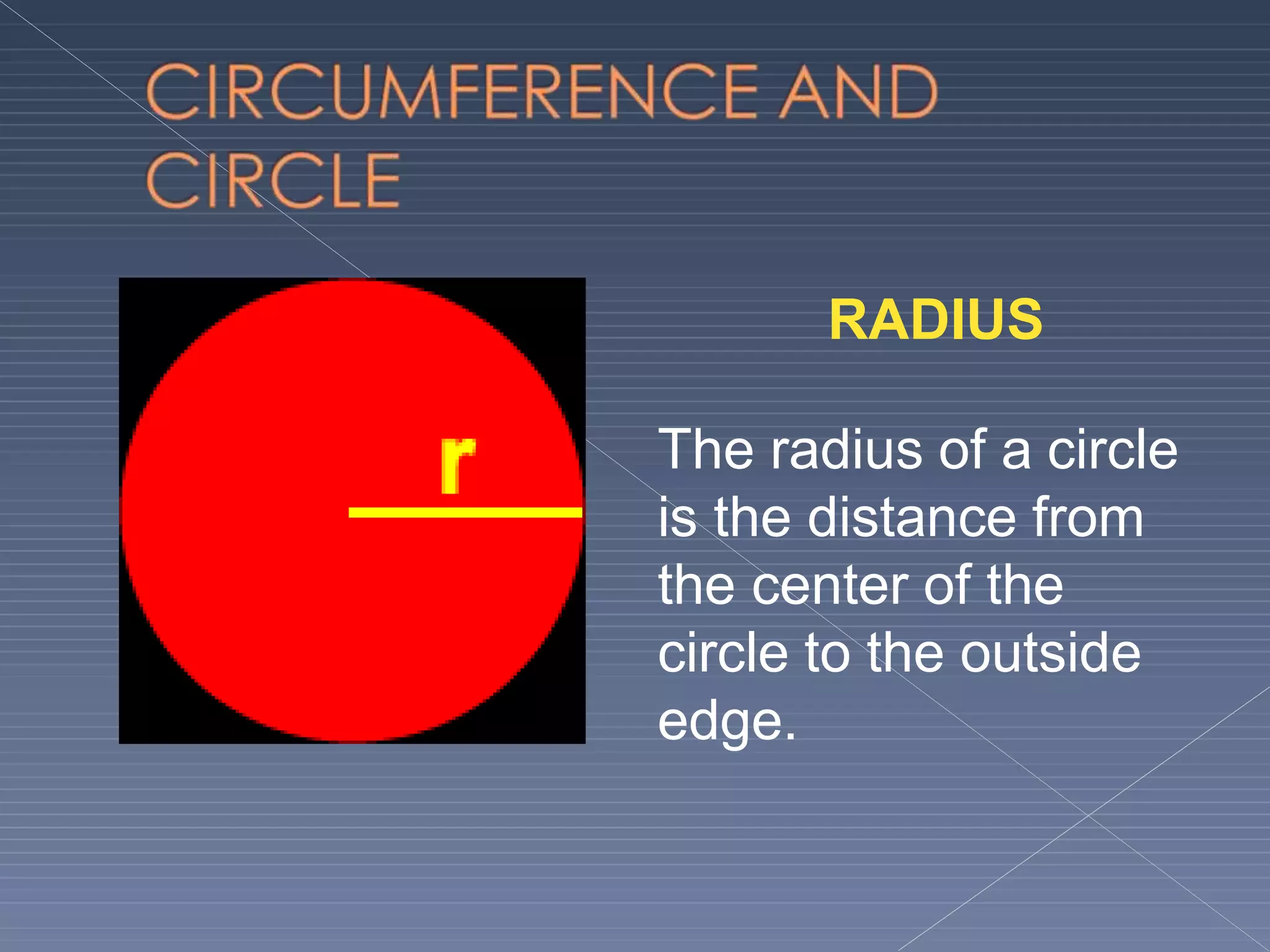 CIRCUMFERENCE AND CIRCLE

r

RADIUS

The radius of a circle is the distance from the center of the circle to the outside edge.